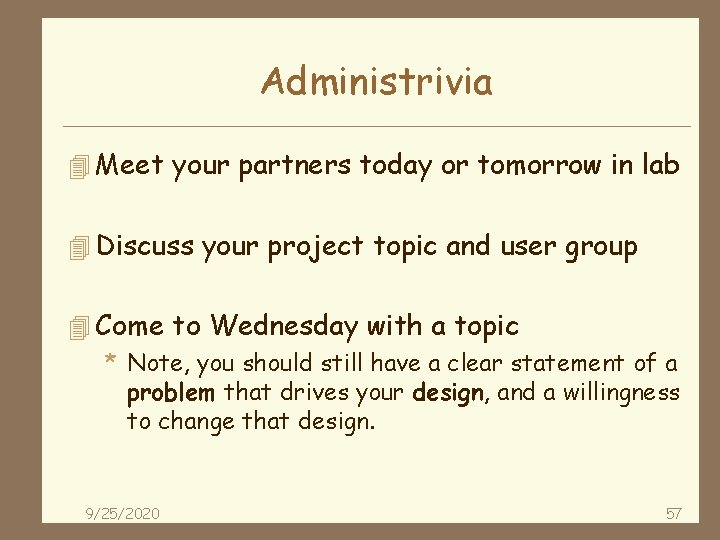 Administrivia

Meet your partners today or tomorrow in lab

Discuss your project topic and user group

Come to Wednesday with a topic

* Note, you should still have a clear statement of a **problem** that drives your **design**, and a willingness to change that design.

9/25/2020

57